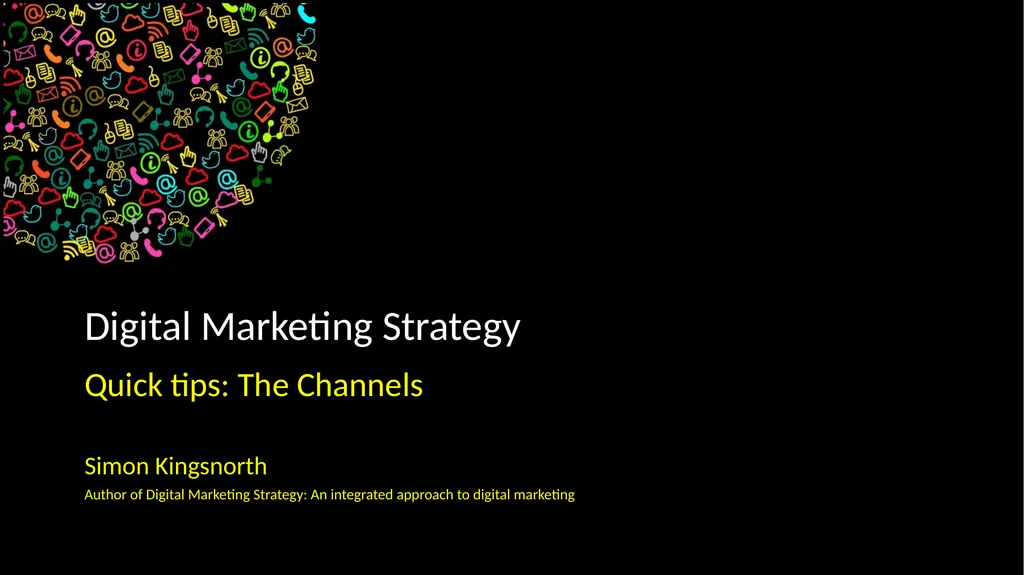 Digital Marketing Strategy

Quick tips: The Channels

Simon Kingsnorth

Author of Digital Marketing Strategy: An integrated approach to digital marketing